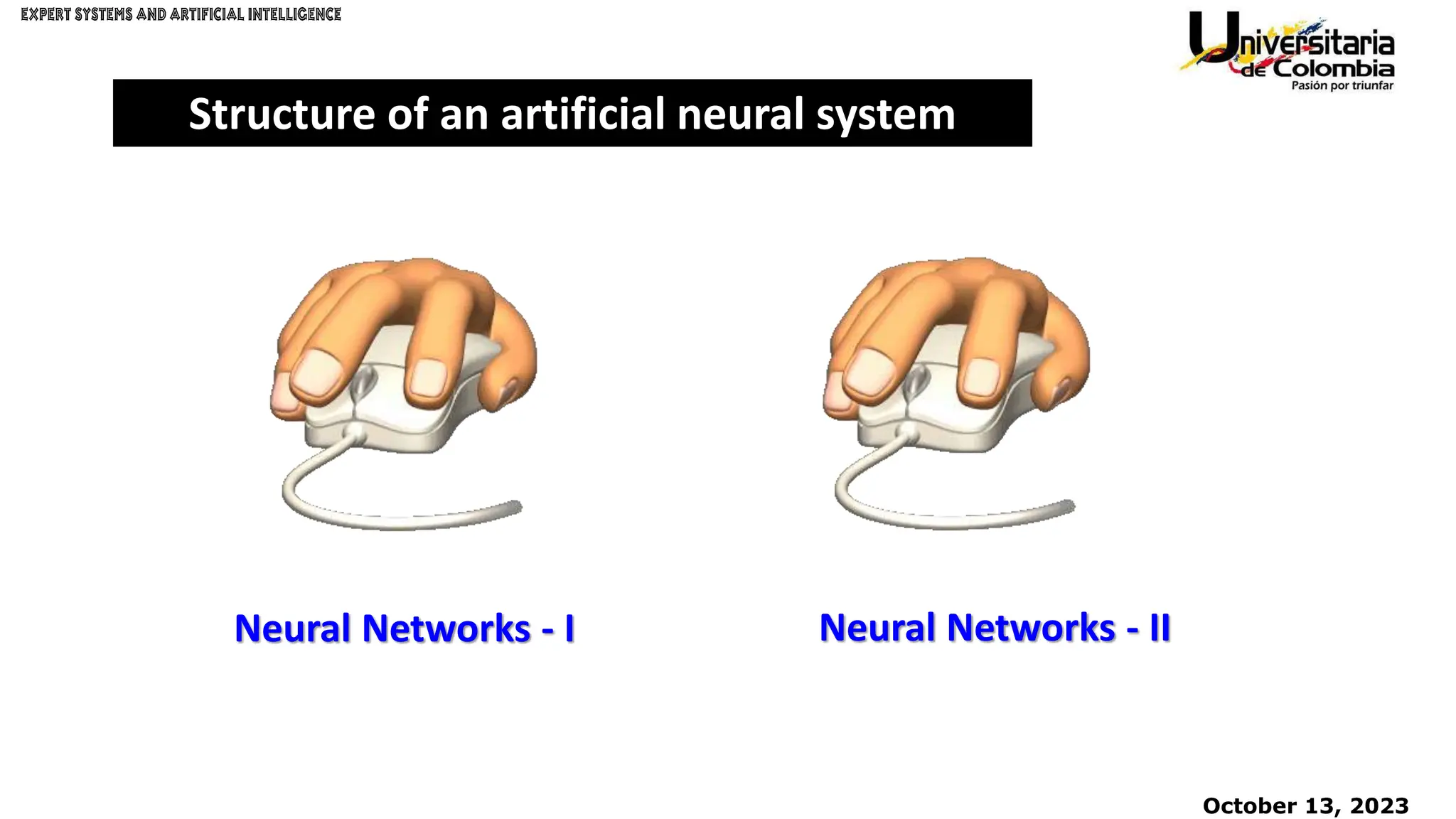 EXPERT SYSTEMS AND ARTIFICIAL INTELLIGENCE

Universitaria de Colombia
Pasión por triunfar

Structure of an artificial neural system

Neural Networks - I

Neural Networks - II

October 13, 2023